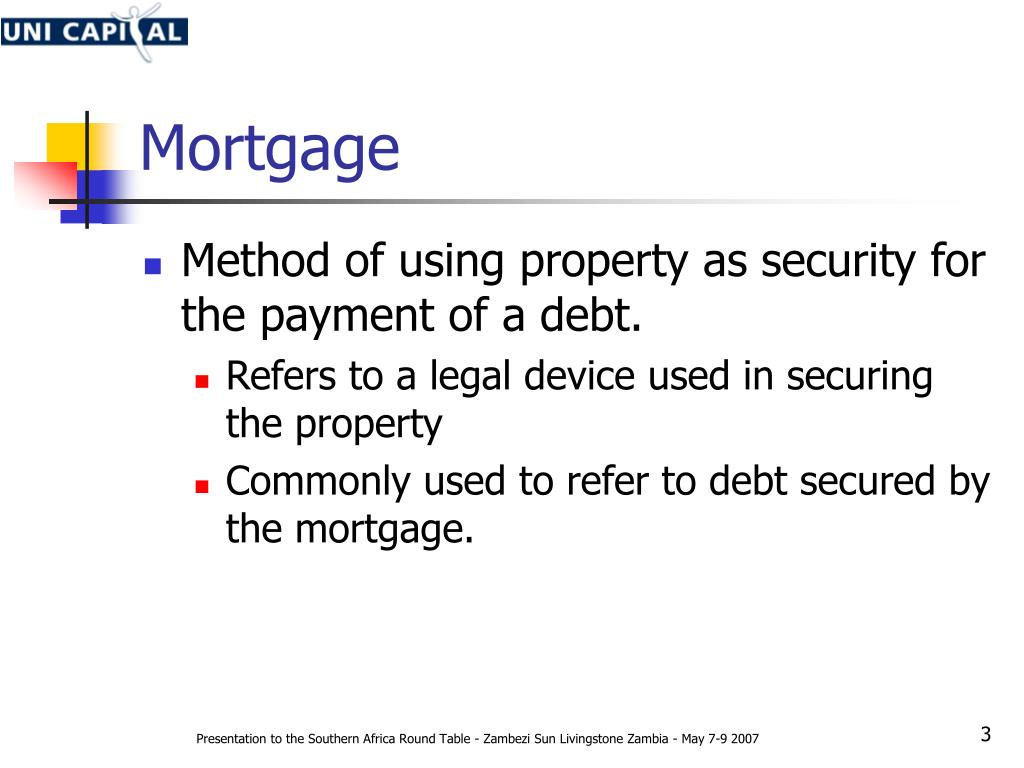 UNI CAPITAL

Mortgage

Method of using property as security for the payment of a debt.

Refers to a legal device used in securing the property

Commonly used to refer to debt secured by the mortgage.

Presentation to the Southern Africa Round Table - Zambezi Sun Livingstone Zambia - May 7-9 2007

3